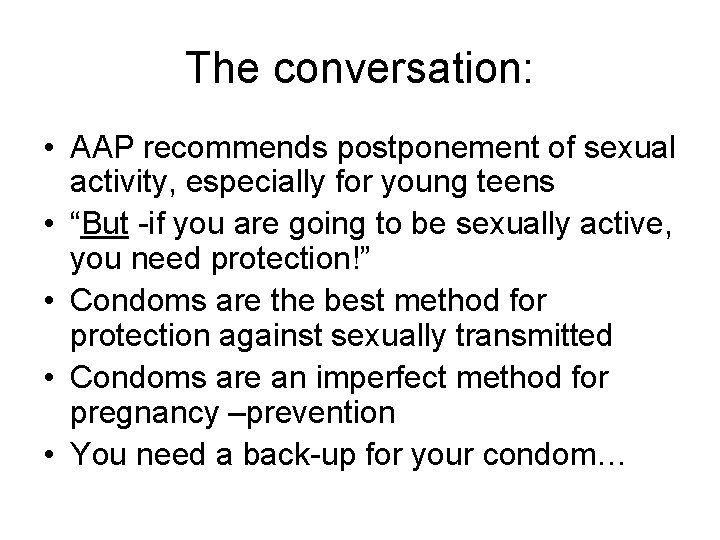 The conversation:

• AAP recommends postponement of sexual activity, especially for young teens
• “But -if you are going to be sexually active, you need protection!”
• Condoms are the best method for protection against sexually transmitted
• Condoms are an imperfect method for pregnancy –prevention
• You need a back-up for your condom…